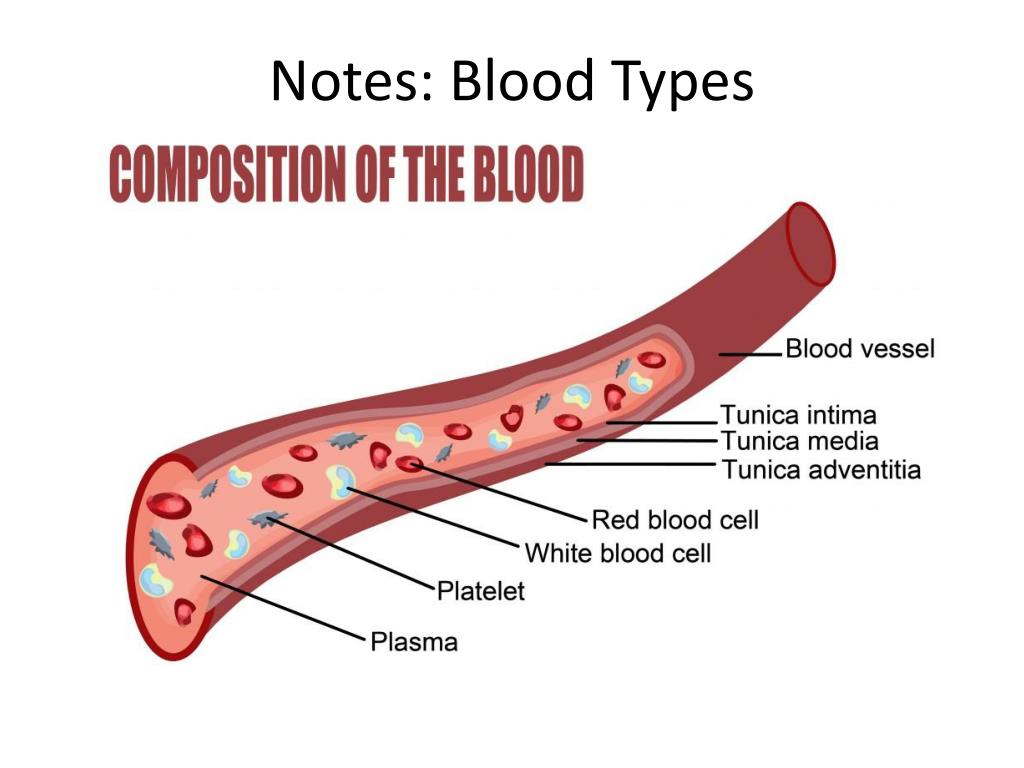 Notes: Blood Types

COMPOSITION OF THE BLOOD

Blood vessel
Tunica intima
Tunica media
Tunica adventitia
Red blood cell
White blood cell
Platelet
Plasma